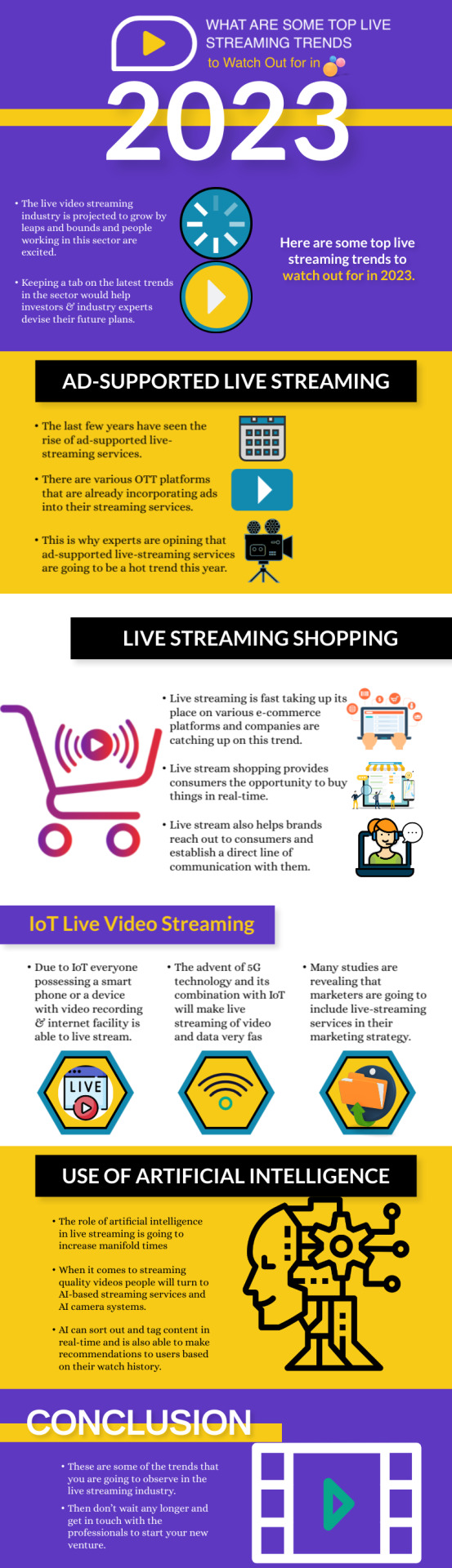 WHAT ARE SOME TOP LIVE STREAMING TRENDS
to Watch Out for in
2023

• The live video streaming industry is projected to grow by leaps and bounds and people working in this sector are excited.

• Keeping a tab on the latest trends in the sector would help investors & industry experts devise their future plans.

Here are some top live streaming trends to watch out for in 2023.

AD-SUPPORTED LIVE STREAMING

• The last few years have seen the rise of ad-supported live-streaming services.

• There are various OTT platforms that are already incorporating ads into their streaming services.

• This is why experts are opining that ad-supported live-streaming services are going to be a hot trend this year.

LIVE STREAMING SHOPPING

• Live streaming is fast taking up its place on various e-commerce platforms and companies are catching up on this trend.

• Live stream shopping provides consumers the opportunity to buy things in real-time.

• Live stream also helps brands reach out to consumers and establish a direct line of communication with them.

IoT Live Video Streaming

• Due to IoT everyone possessing a smart phone or a device with video recording & internet facility is able to live stream.

• The advent of 5G technology and its combination with IoT will make live streaming of video and data very fas

• Many studies are revealing that marketers are going to include live-streaming services in their marketing strategy.

LIVE

USE OF ARTIFICIAL INTELLIGENCE

• The role of artificial intelligence in live streaming is going to increase manifold times

• When it comes to streaming quality videos people will turn to AI-based streaming services and AI camera systems.

• AI can sort out and tag content in real-time and is also able to make recommendations to users based on their watch history.

CONCLUSION

• These are some of the trends that you are going to observe in the live streaming industry.

• Then don't wait any longer and get in touch with the professionals to start your new venture.